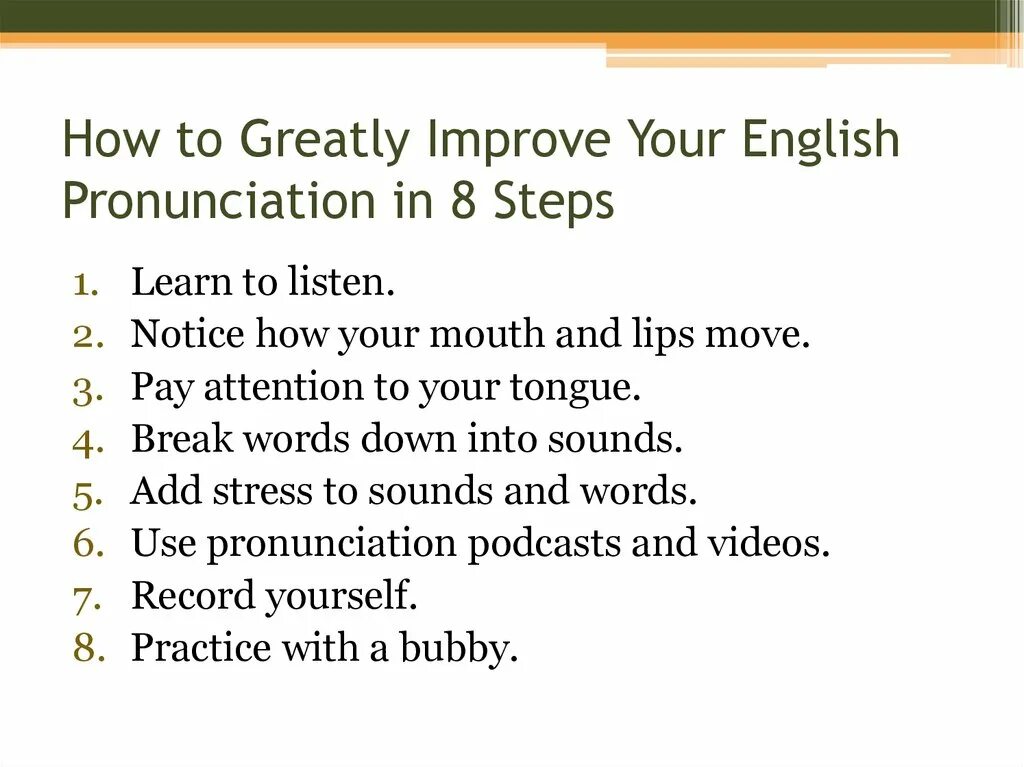 How to Greatly Improve Your English Pronunciation in 8 Steps

1. Learn to listen.
2. Notice how your mouth and lips move.
3. Pay attention to your tongue.
4. Break words down into sounds.
5. Add stress to sounds and words.
6. Use pronunciation podcasts and videos.
7. Record yourself.
8. Practice with a bubby.